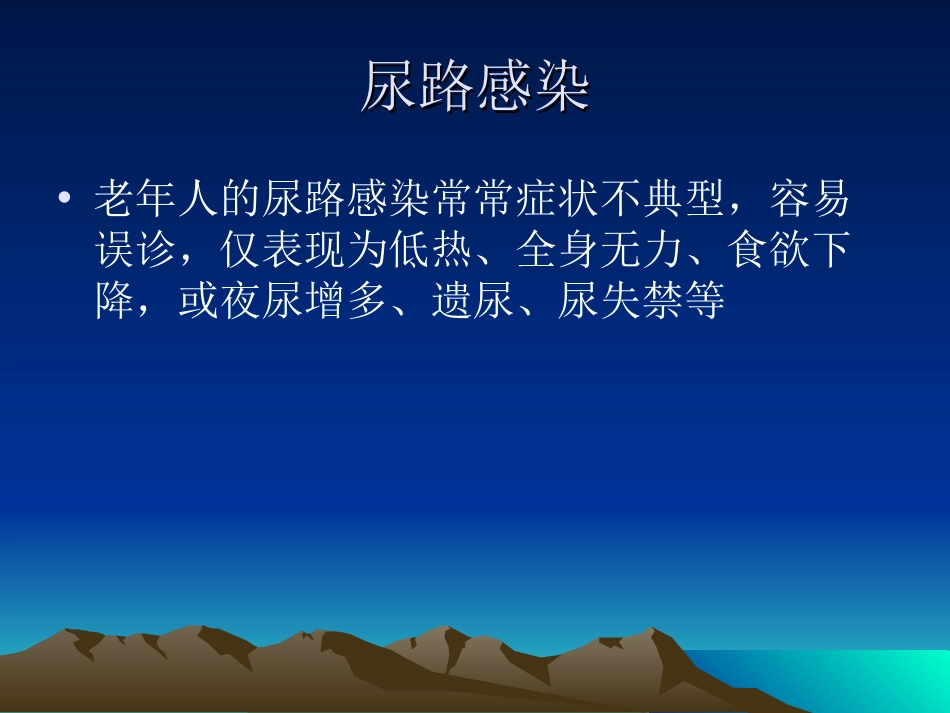 尿路感染

• 老年人的尿路感染常常症状不典型，容易误诊，仅表现为低热、全身无力、食欲下降，或夜尿增多、遗尿、尿失禁等